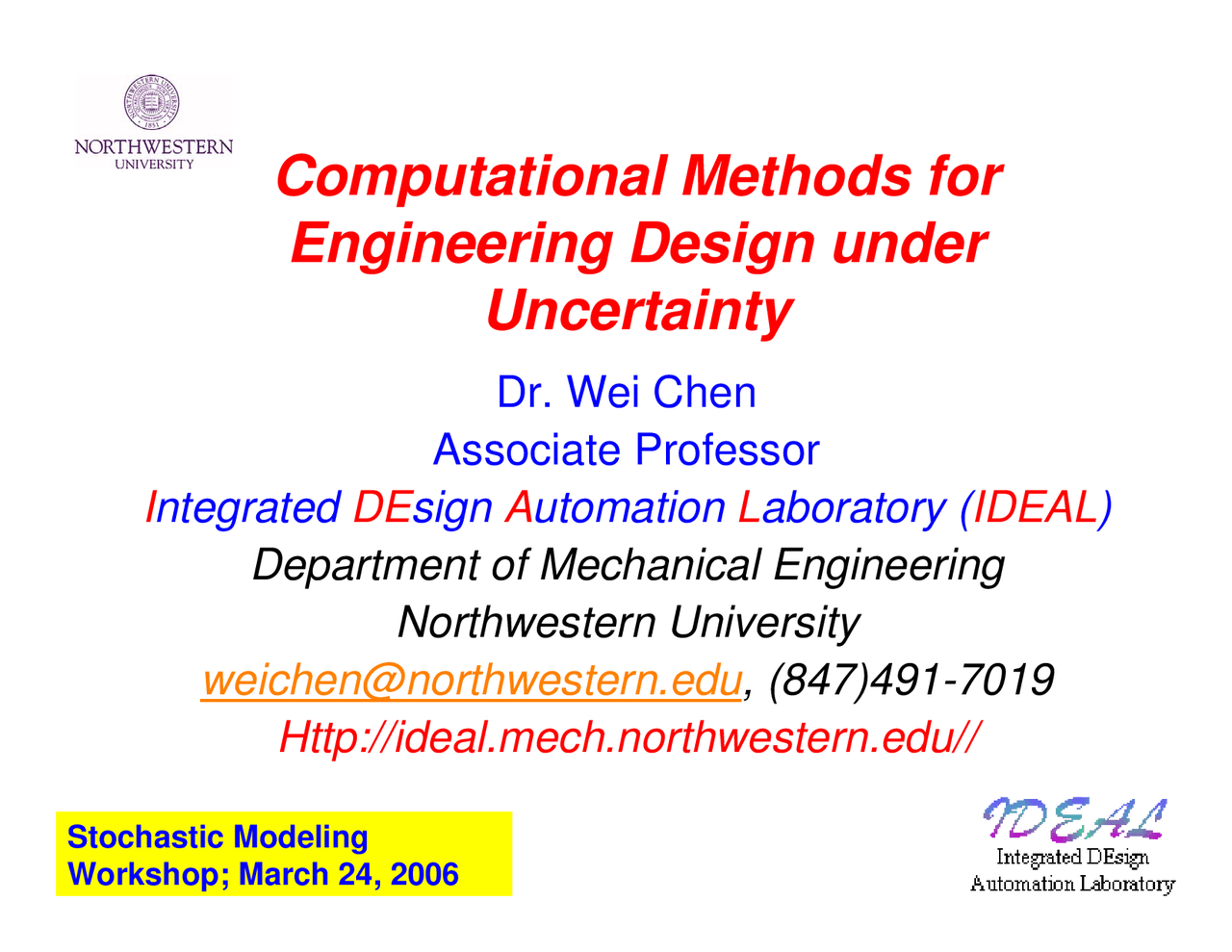 NORTHWESTERN UNIVERSITY

Computational Methods for Engineering Design under Uncertainty

Dr. Wei Chen
Associate Professor
Integrated DEsign Automation Laboratory (IDEAL)
Department of Mechanical Engineering
Northwestern University
weichen@northwestern.edu, (847)491-7019
Http://ideal.mech.northwestern.edu//

Stochastic Modeling Workshop; March 24, 2006

IDEAL
Integrated DEsign Automation Laboratory